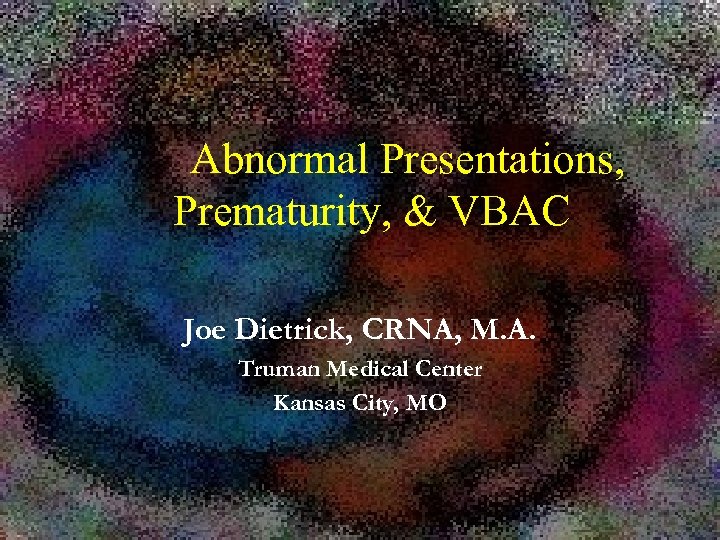 Abnormal Presentations, Prematurity, & VBAC

Joe Dietrick, CRNA, M.A.
Truman Medical Center
Kansas City, MO